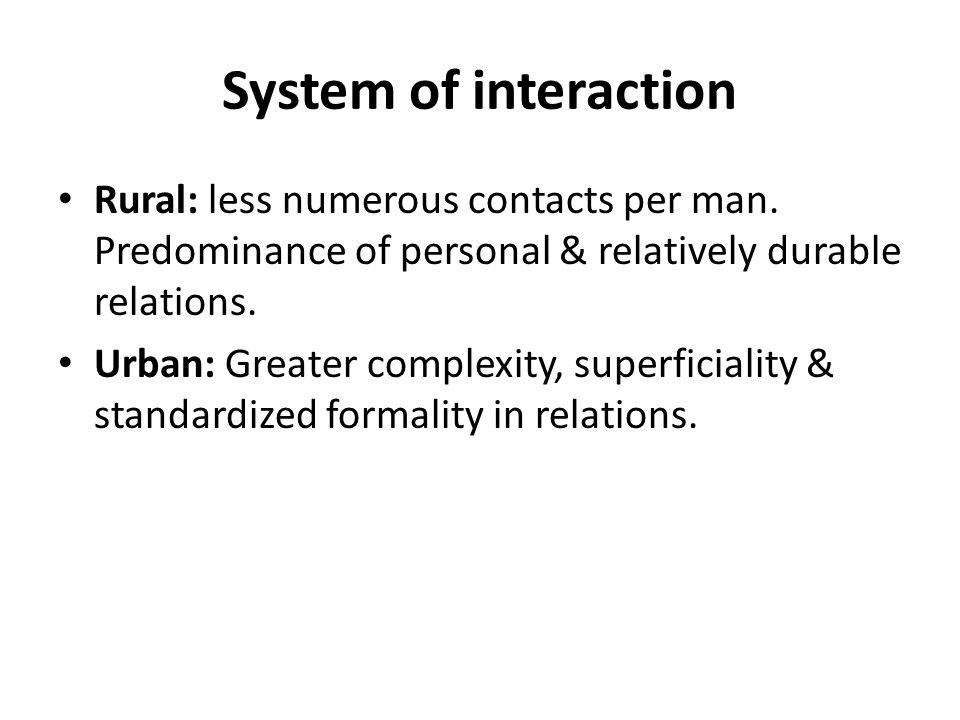 System of interaction

• Rural: less numerous contacts per man. Predominance of personal & relatively durable relations.

• Urban: Greater complexity, superficiality & standardized formality in relations.